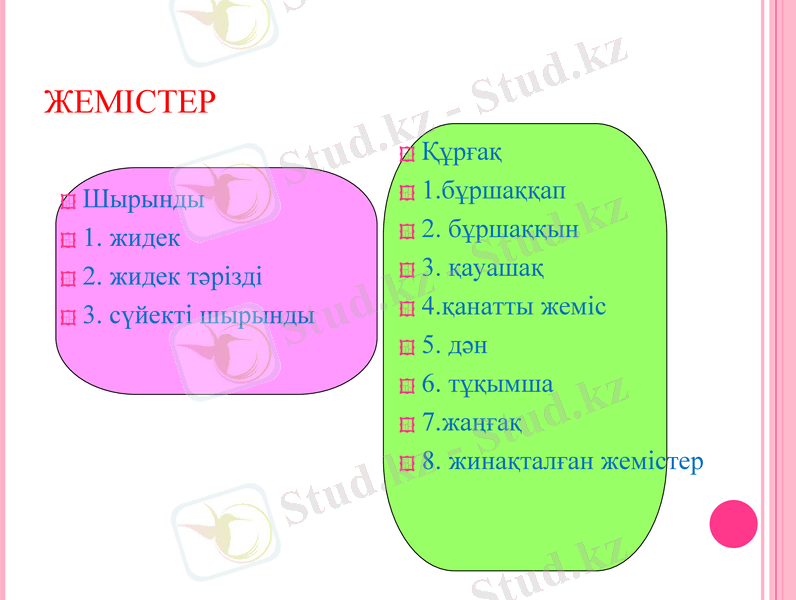 ЖЕМІСТЕР

Шырынды
1. жидек
2. жидек тәрізді
3. сүйекті шырынды

Құрғақ
1.бұршаққап
2. бұршаққын
3. қауашақ
4.қанатты жеміс
5. дән
6. тұқымша
7.жаңғақ
8. жинақталған жемістер

Stud.kz - Stud.kz